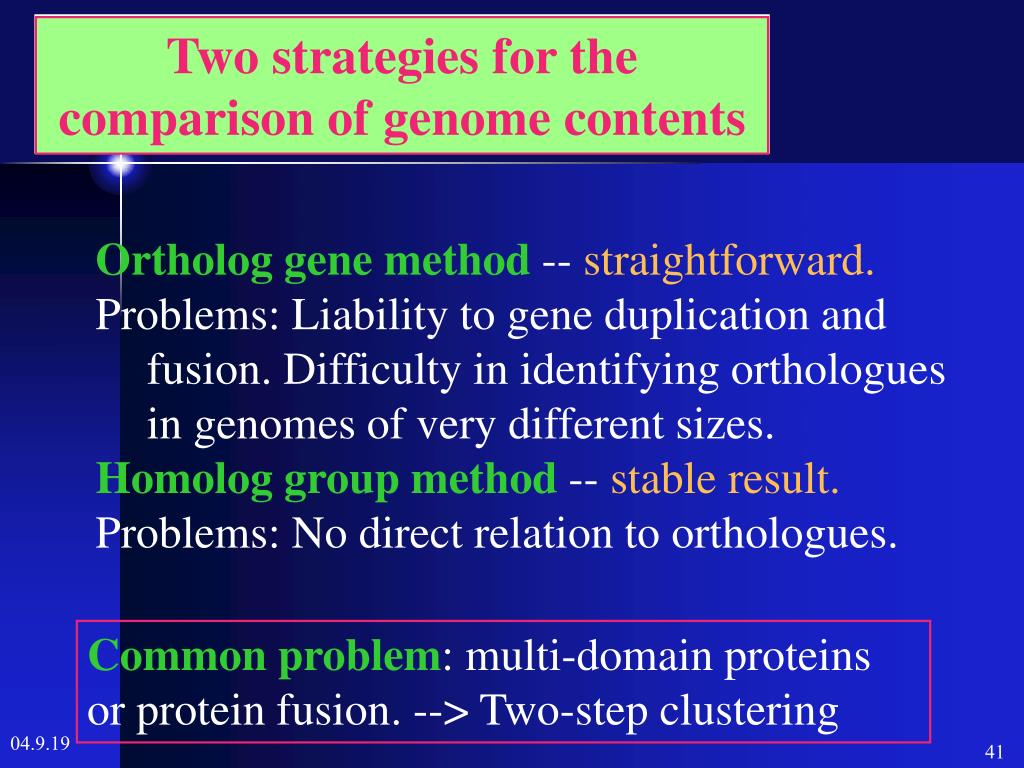 Two strategies for the comparison of genome contents

Ortholog gene method -- straightforward.
Problems: Liability to gene duplication and fusion. Difficulty in identifying orthologues in genomes of very different sizes.
Homolog group method -- stable result.
Problems: No direct relation to orthologues.

Common problem: multi-domain proteins or protein fusion. --> Two-step clustering

04.9.19

41